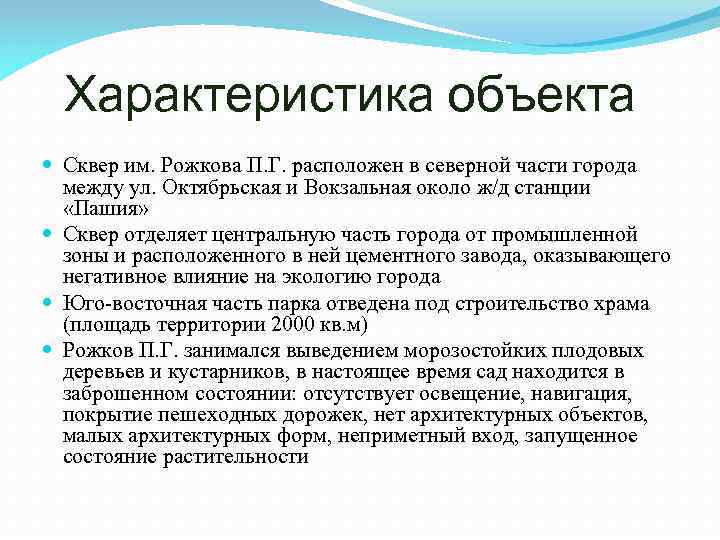 Характеристика объекта

Сквер им. Рожкова П.Г. расположен в северной части города между ул. Октябрьская и Вокзальная около ж/д станции «Пашия»

Сквер отделяет центральную часть города от промышленной зоны и расположенного в ней цементного завода, оказывающего негативное влияние на экологию города

Юго-восточная часть парка отведена под строительство храма (площадь территории 2000 кв.м)

Рожков П.Г. занимался выведением морозостойких плодовых деревьев и кустарников, в настоящее время сад находится в заброшенном состоянии: отсутствует освещение, навигация, покрытие пешеходных дорожек, нет архитектурных объектов, малых архитектурных форм, неприметный вход, запущенное состояние растительности